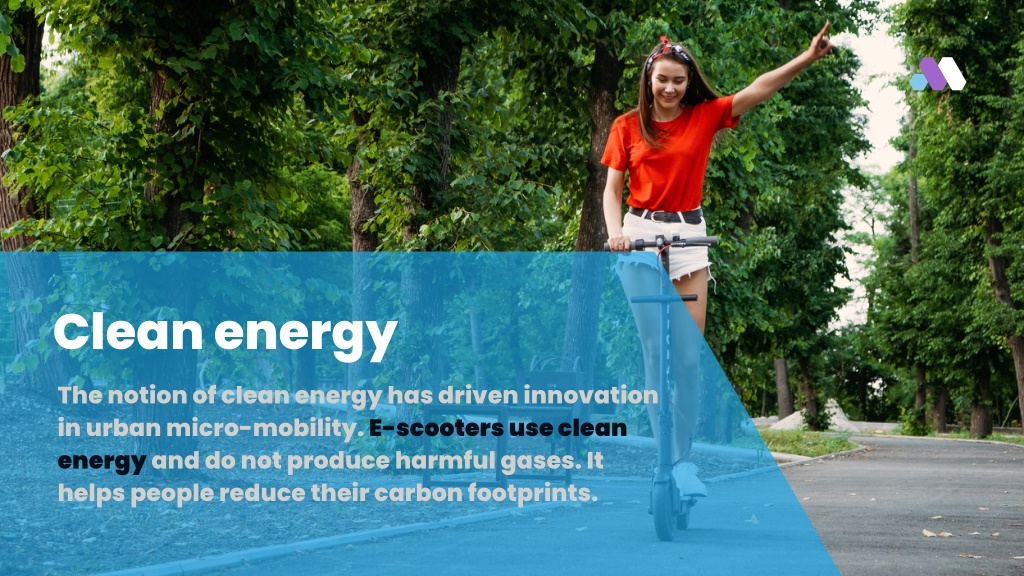 Clean energy

The notion of clean energy has driven innovation in urban micro-mobility. E-scooters use clean energy and do not produce harmful gases. It helps people reduce their carbon footprints.